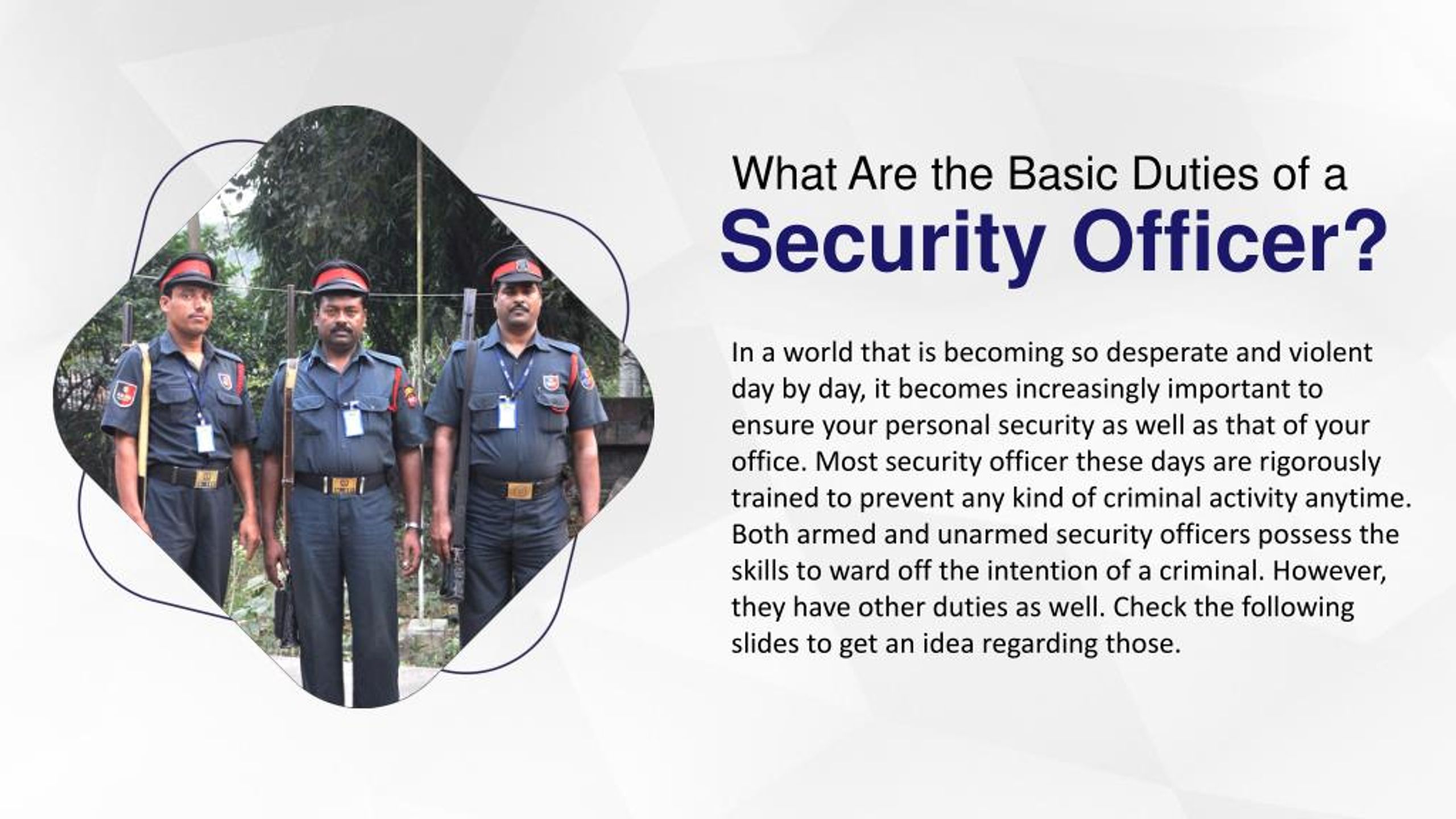 What Are the Basic Duties of a
Security Officer?

In a world that is becoming so desperate and violent day by day, it becomes increasingly important to ensure your personal security as well as that of your office. Most security officer these days are rigorously trained to prevent any kind of criminal activity anytime. Both armed and unarmed security officers possess the skills to ward off the intention of a criminal. However, they have other duties as well. Check the following slides to get an idea regarding those.